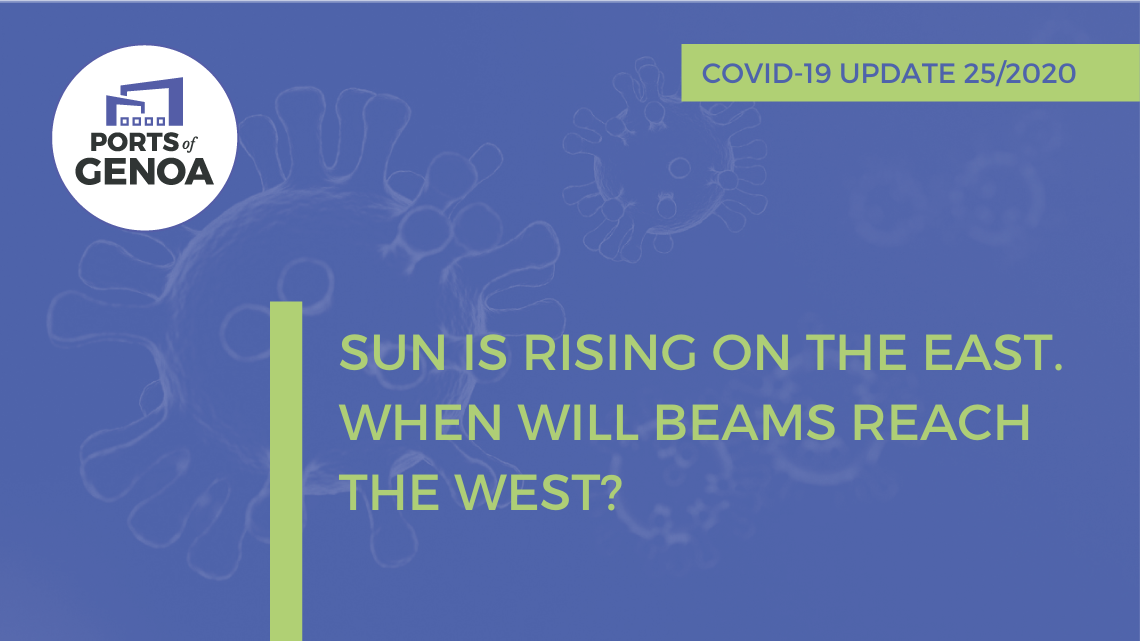 PORTS of GENOA

COVID-19 UPDATE 25/2020

SUN IS RISING ON THE EAST. WHEN WILL BEAMS REACH THE WEST?